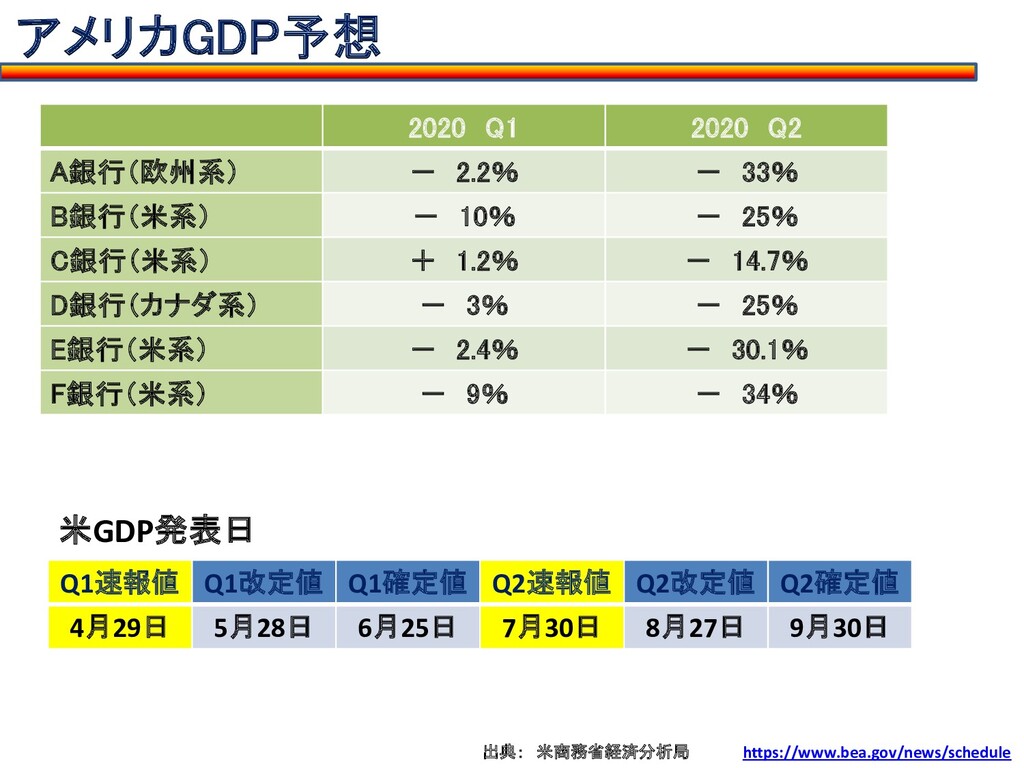 アメリカGDP予想

| | 2020 Q1 | 2020 Q2 |
|---|---|---|
| A銀行（欧州系） | － 2.2% | － 33% |
| B銀行（米系） | － 10% | － 25% |
| C銀行（米系） | ＋ 1.2% | － 14.7% |
| D銀行（カナダ系） | － 3% | － 25% |
| E銀行（米系） | － 2.4% | － 30.1% |
| F銀行（米系） | － 9% | － 34% |

米GDP発表日

| Q1速報値 | Q1改定値 | Q1確定値 | Q2速報値 | Q2改定値 | Q2確定値 |
|---|---|---|---|---|---|
| 4月29日 | 5月28日 | 6月25日 | 7月30日 | 8月27日 | 9月30日 |

出典： 米商務省経済分析局 https://www.bea.gov/news/schedule